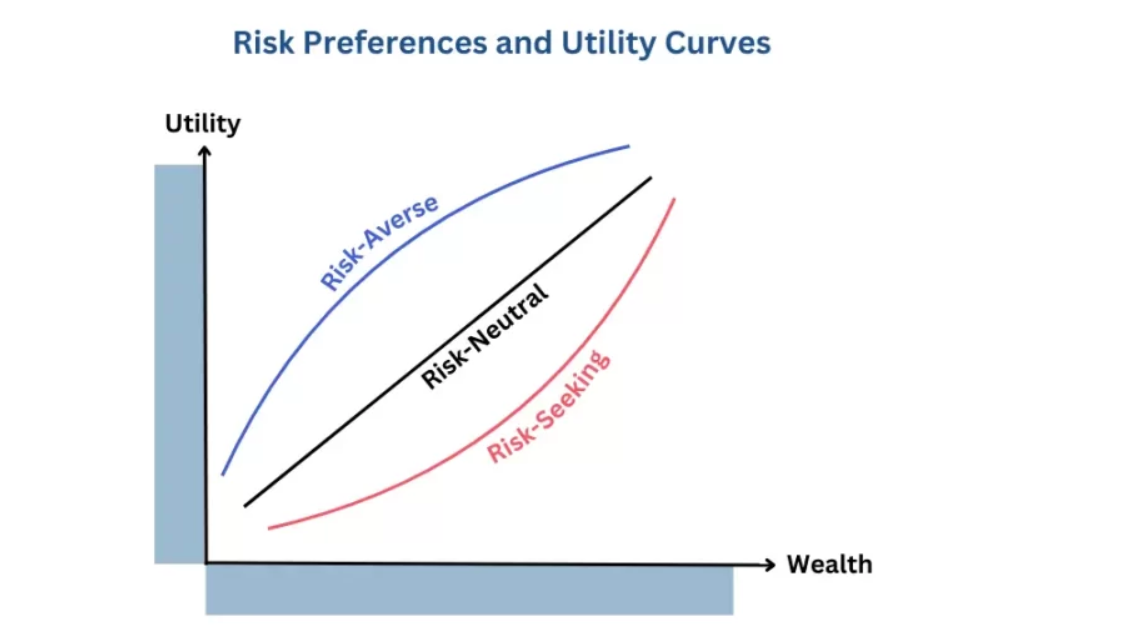 Risk Preferences and Utility Curves

Utility

Risk-Averse

Risk-Neutral

Risk-Seeking

Wealth